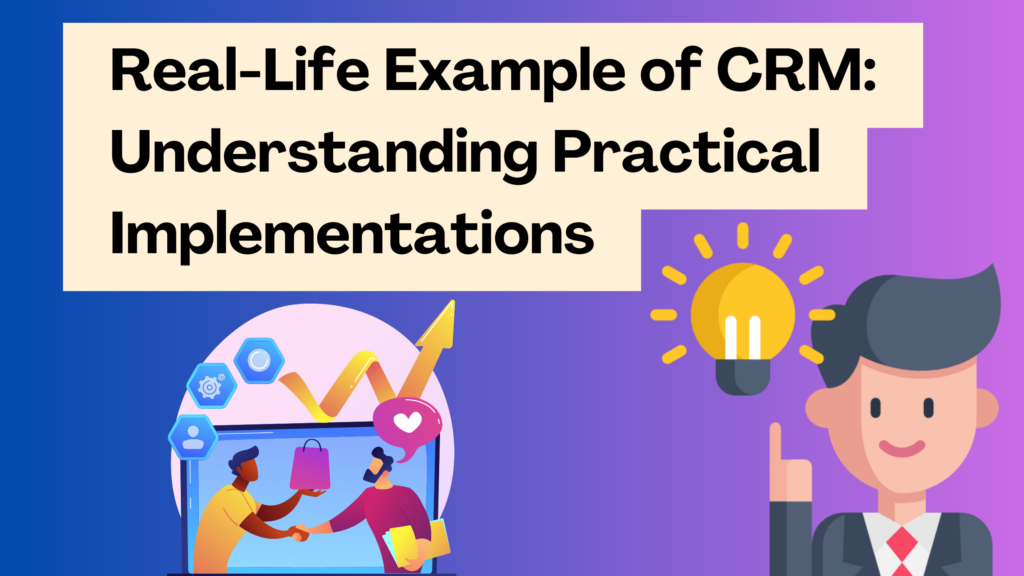 Real-Life Example of CRM: Understanding Practical Implementations